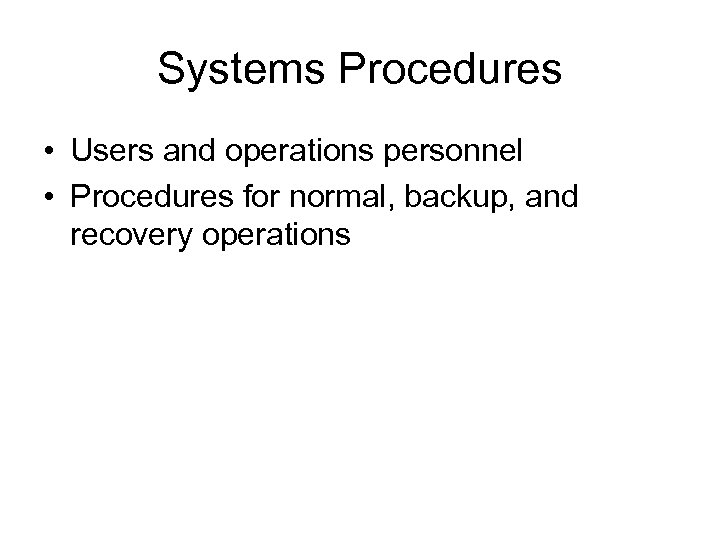 Systems Procedures

• Users and operations personnel
• Procedures for normal, backup, and recovery operations